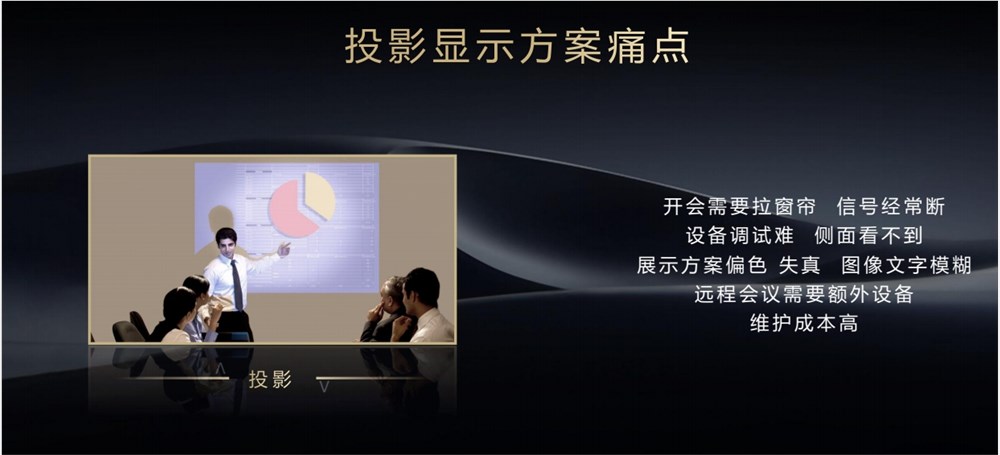 投影显示方案痛点

开会需要拉窗帘　信号经常断
设备调试难　侧面看不到
展示方案偏色 失真　图像文字模糊
远程会议需要额外设备
维护成本高

投影